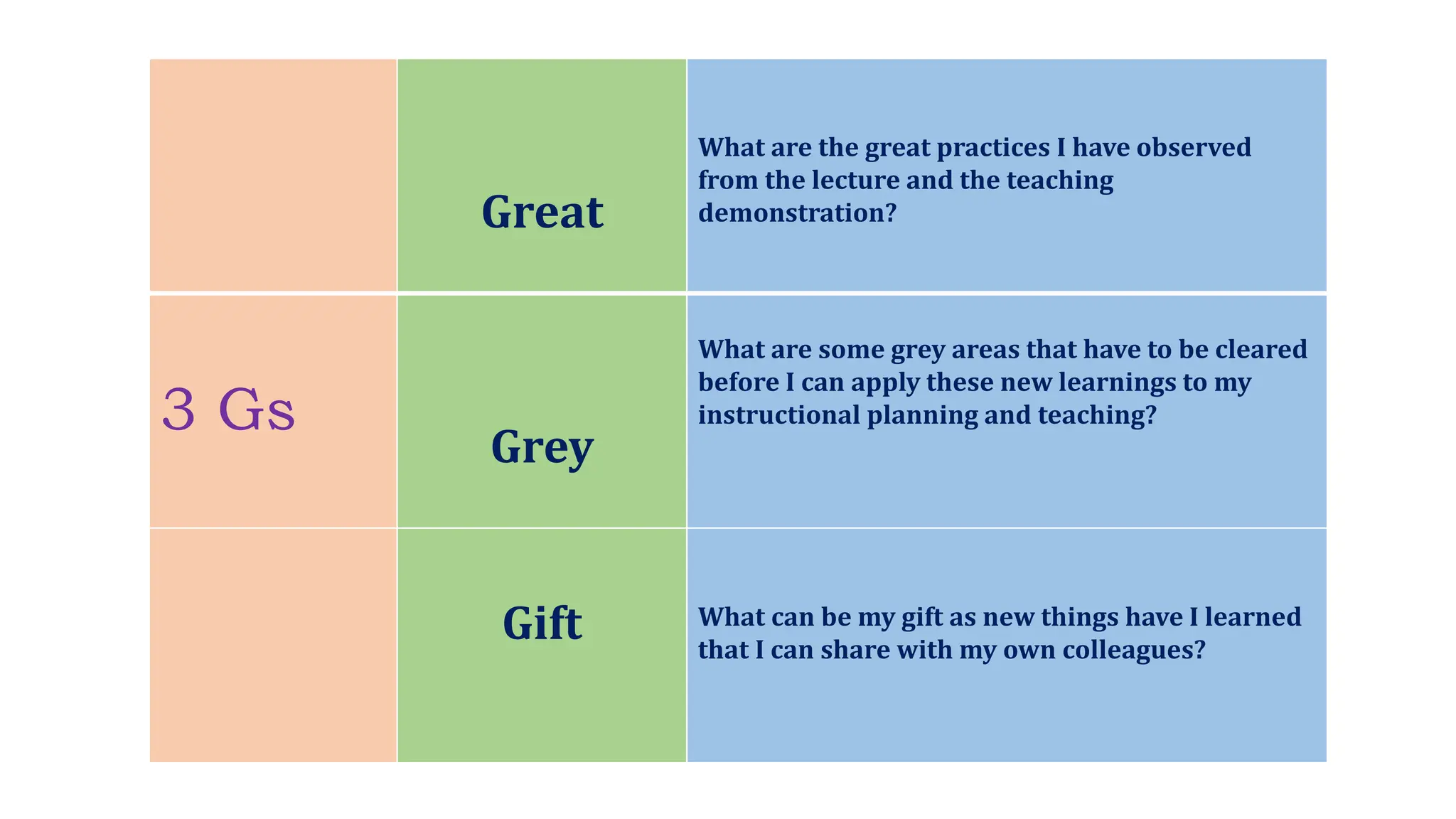 |  |  |  |
|---|---|---|
|  | Great | What are the great practices I have observed from the lecture and the teaching demonstration? |
| 3 Gs | Grey | What are some grey areas that have to be cleared before I can apply these new learnings to my instructional planning and teaching? |
|  | Gift | What can be my gift as new things have I learned that I can share with my own colleagues? |